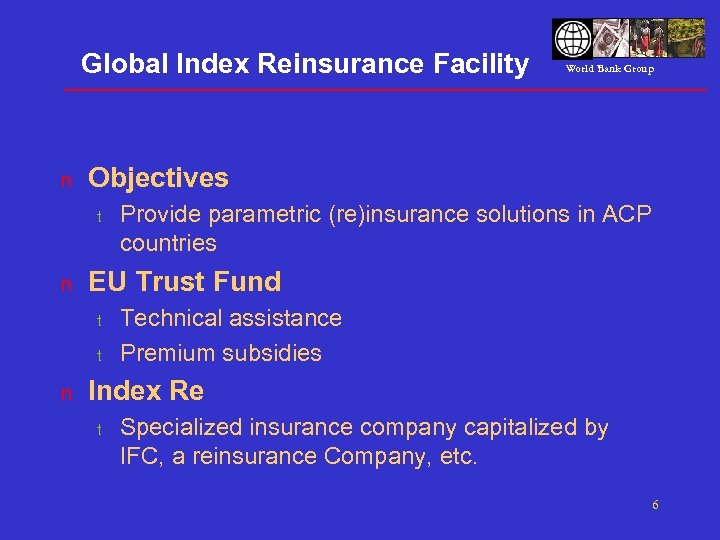 Global Index Reinsurance Facility

World Bank Group

n Objectives

t Provide parametric (re)insurance solutions in ACP countries

n EU Trust Fund

t Technical assistance

t Premium subsidies

n Index Re

t Specialized insurance company capitalized by IFC, a reinsurance Company, etc.

6